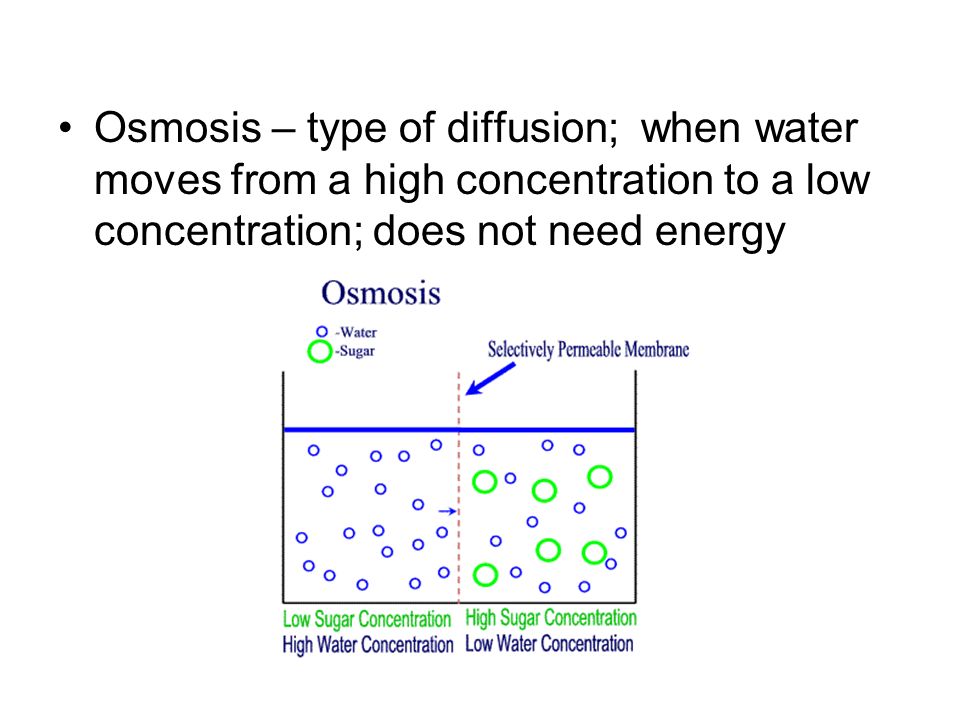 • Osmosis – type of diffusion; when water moves from a high concentration to a low concentration; does not need energy

Osmosis

-Water
-Sugar

Selectively Permeable Membrane

Low Sugar Concentration
High Water Concentration

High Sugar Concentration
Low Water Concentration